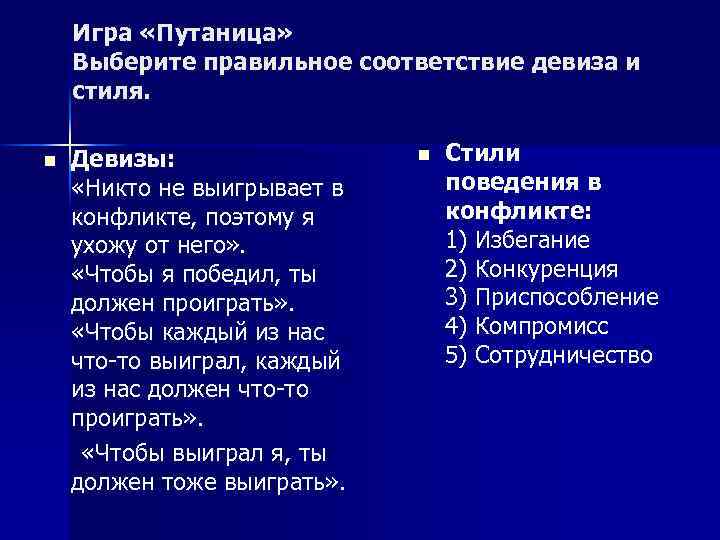 Игра «Путаница»
Выберите правильное соответствие девиза и стиля.

Девизы:
«Никто не выигрывает в конфликте, поэтому я ухожу от него».
«Чтобы я победил, ты должен проиграть».
«Чтобы каждый из нас что-то выиграл, каждый из нас должен что-то проиграть».

«Чтобы выиграл я, ты должен тоже выиграть».

Стили поведения в конфликте:
1) Избегание
2) Конкуренция
3) Приспособление
4) Компромисс
5) Сотрудничество